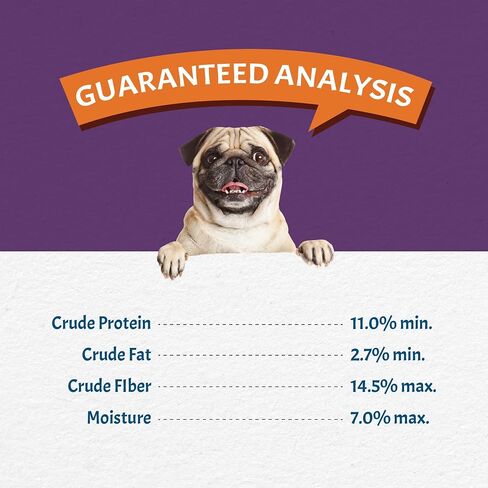 GUARANTEED ANALYSIS

Crude Protein 11.0% min.
Crude Fat 2.7% min.
Crude FIber 14.5% max.
Moisture 7.0% max.